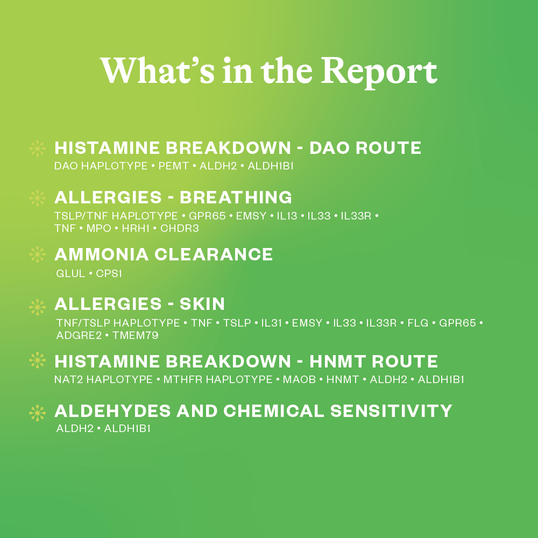 What's in the Report

HISTAMINE BREAKDOWN - DAO ROUTE
DAO HAPLOTYPE • PEMT • ALDH2 • ALDH1B1

ALLERGIES - BREATHING
TSLP/TNF HAPLOTYPE • GPR65 • EMSY • IL13 • IL33 • IL33R • TNF • MPO • HRH1 • CHDR3

AMMONIA CLEARANCE
GLUL • CPS1

ALLERGIES - SKIN
TNF/TSLP HAPLOTYPE • TNF • TSLP • IL31 • EMSY • IL33 • IL33R • FLG • GPR65 • ADGRE2 • TMEM79

HISTAMINE BREAKDOWN - HNMT ROUTE
NAT2 HAPLOTYPE • MTHFR HAPLOTYPE • MAOB • HNMT • ALDH2 • ALDH1B1

ALDEHYDES AND CHEMICAL SENSITIVITY
ALDH2 • ALDH1B1